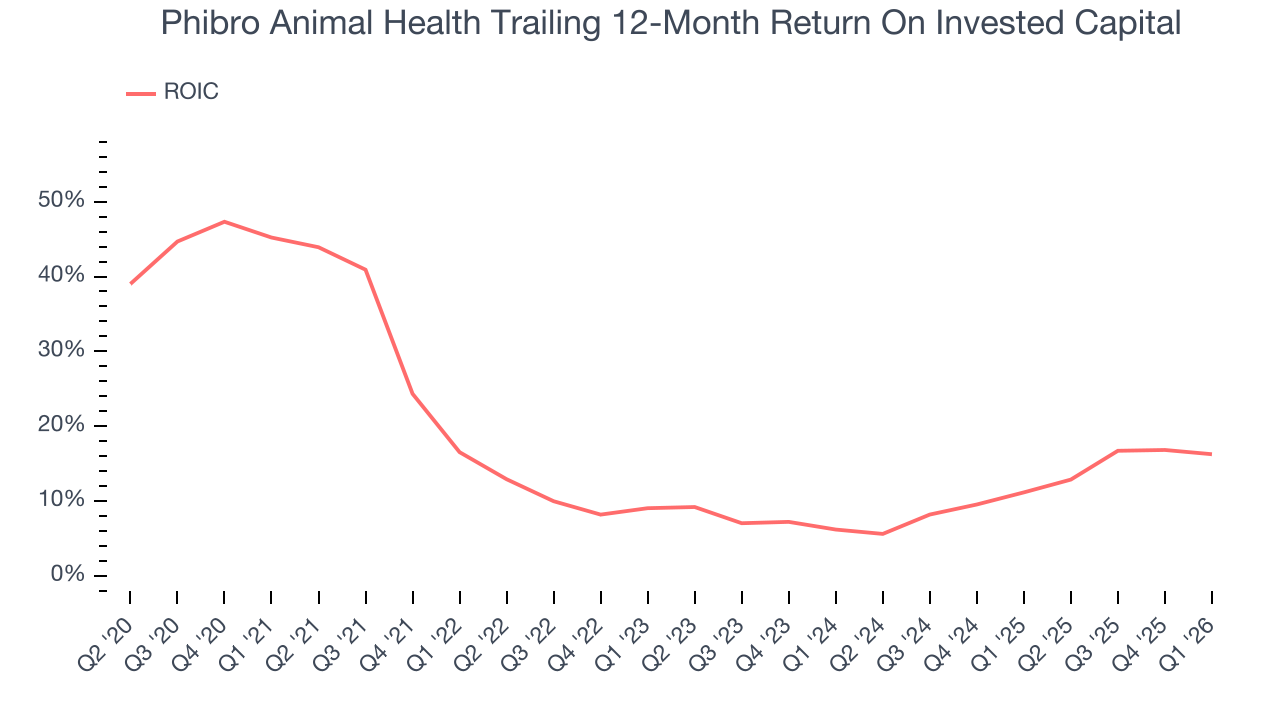 Phibro Animal Health Trailing 12-Month Return On Invested Capital

ROIC

50%
40%
30%
20%
10%
0%

Q2 '20
Q3 '20
Q4 '20
Q1 '21
Q2 '21
Q3 '21
Q4 '21
Q1 '22
Q2 '22
Q3 '22
Q4 '22
Q1 '23
Q2 '23
Q3 '23
Q4 '23
Q1 '24
Q2 '24
Q3 '24
Q4 '24
Q1 '25
Q2 '25
Q3 '25
Q4 '25
Q1 '26